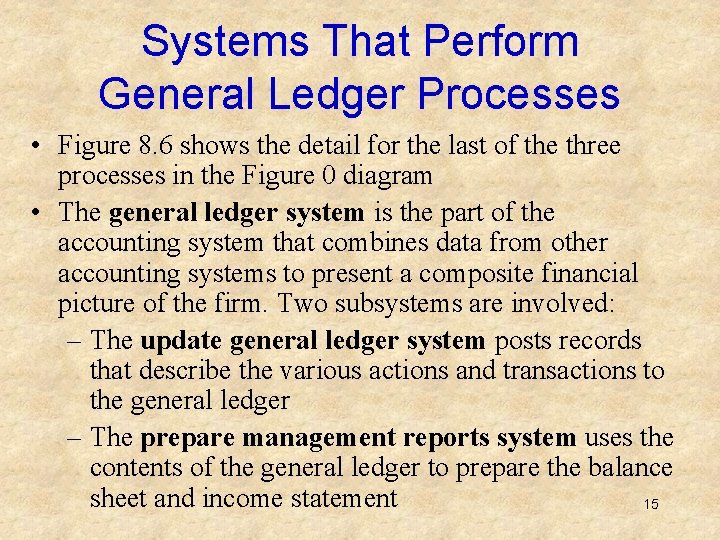 Systems That Perform General Ledger Processes

• Figure 8.6 shows the detail for the last of the three processes in the Figure 0 diagram

• The general ledger system is the part of the accounting system that combines data from other accounting systems to present a composite financial picture of the firm. Two subsystems are involved:

– The update general ledger system posts records that describe the various actions and transactions to the general ledger

– The prepare management reports system uses the contents of the general ledger to prepare the balance sheet and income statement

15